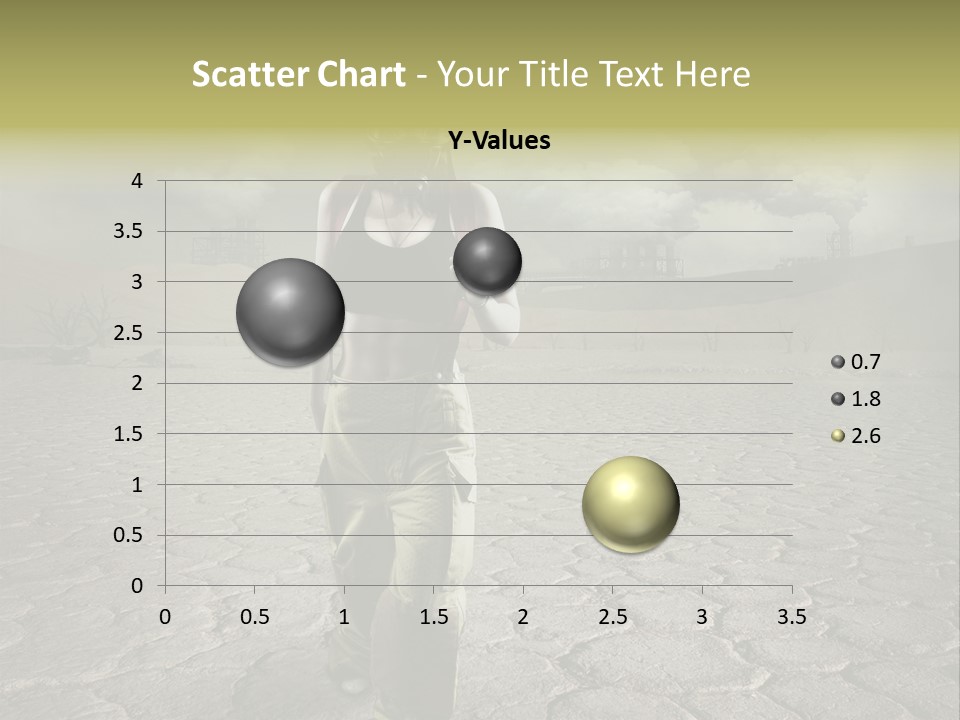 Scatter Chart - Your Title Text Here

Y-Values

4
3.5
3
2.5
2
1.5
1
0.5
0

0 0.5 1 1.5 2 2.5 3 3.5

0.7
1.8
2.6